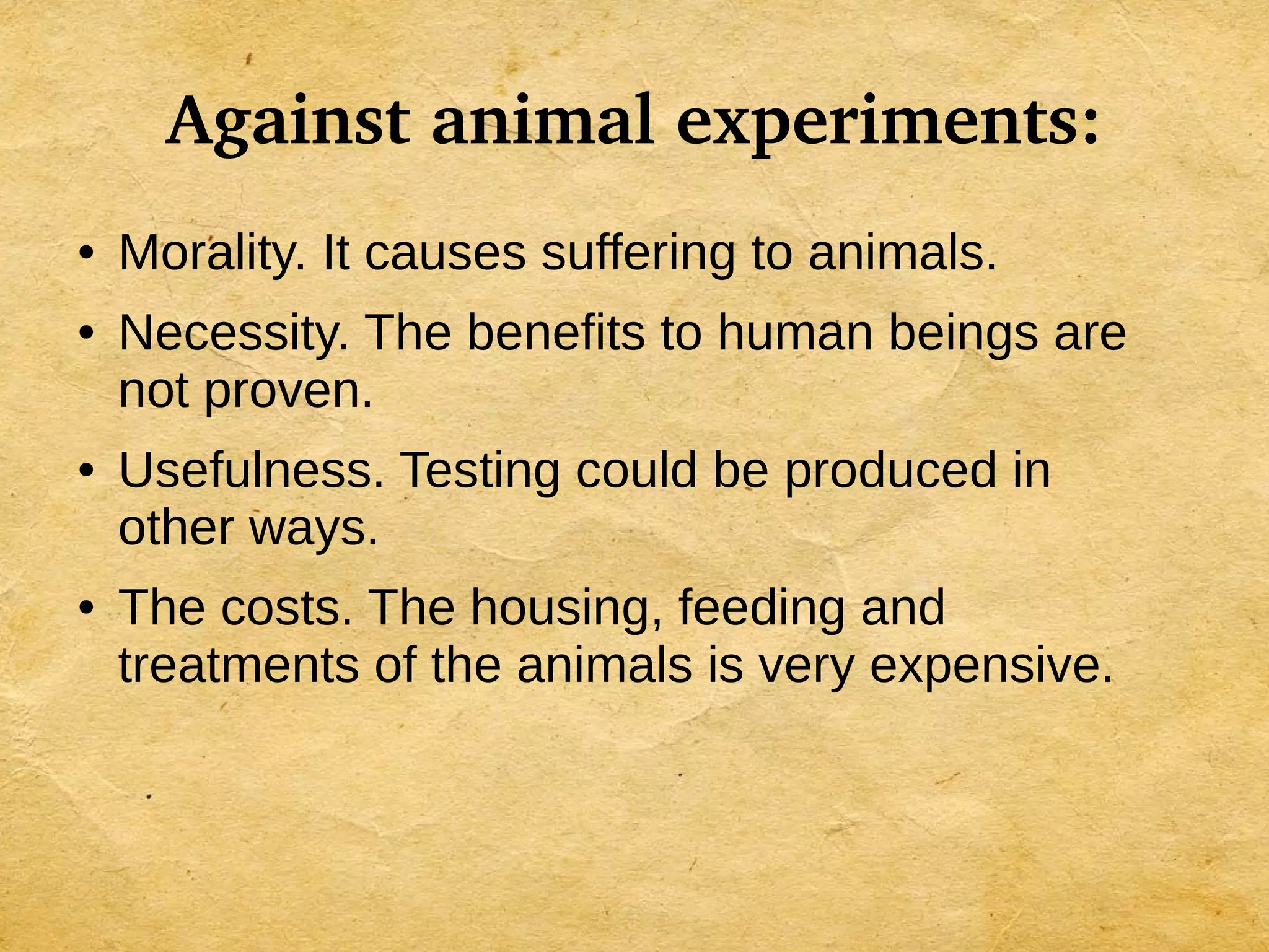 Against animal experiments:

• Morality. It causes suffering to animals.
• Necessity. The benefits to human beings are not proven.
• Usefulness. Testing could be produced in other ways.
• The costs. The housing, feeding and treatments of the animals is very expensive.